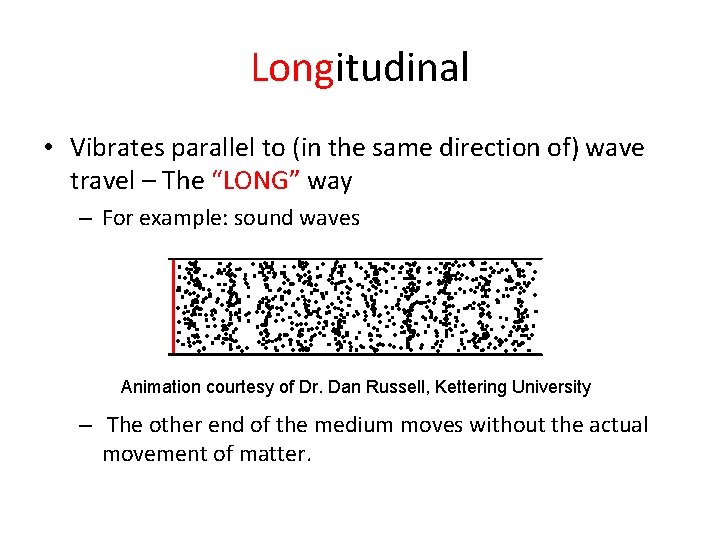 Longitudinal

• Vibrates parallel to (in the same direction of) wave travel – The “LONG” way

– For example: sound waves

Animation courtesy of Dr. Dan Russell, Kettering University

– The other end of the medium moves without the actual movement of matter.